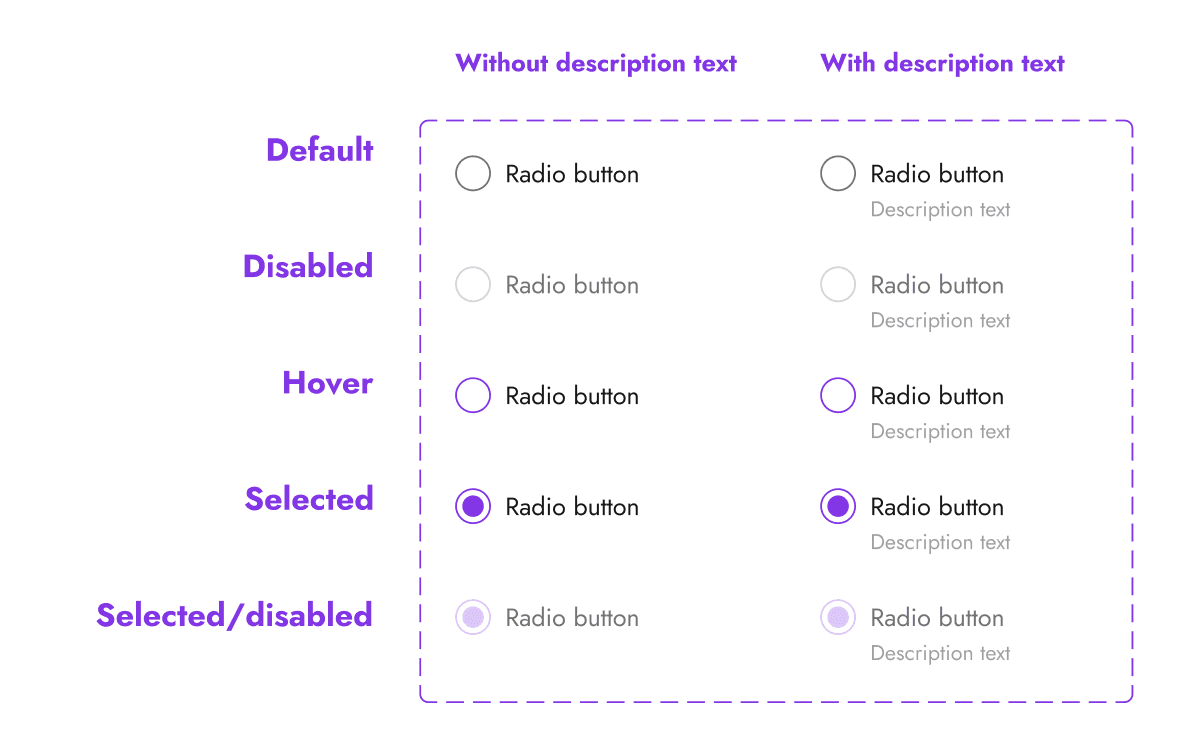 | | Without description text | With description text |
|---|---|---|
| Default | Radio button | Radio button Description text |
| Disabled | Radio button | Radio button Description text |
| Hover | Radio button | Radio button Description text |
| Selected | Radio button | Radio button Description text |
| Selected/disabled | Radio button | Radio button Description text |